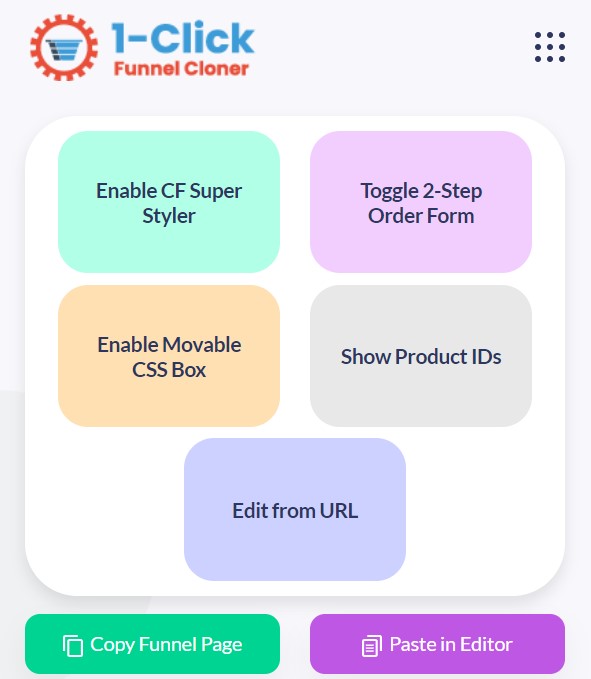 1-Click
Funnel Cloner

Enable CF Super Styler

Toggle 2-Step Order Form

Enable Movable CSS Box

Show Product IDs

Edit from URL

Copy Funnel Page

Paste in Editor